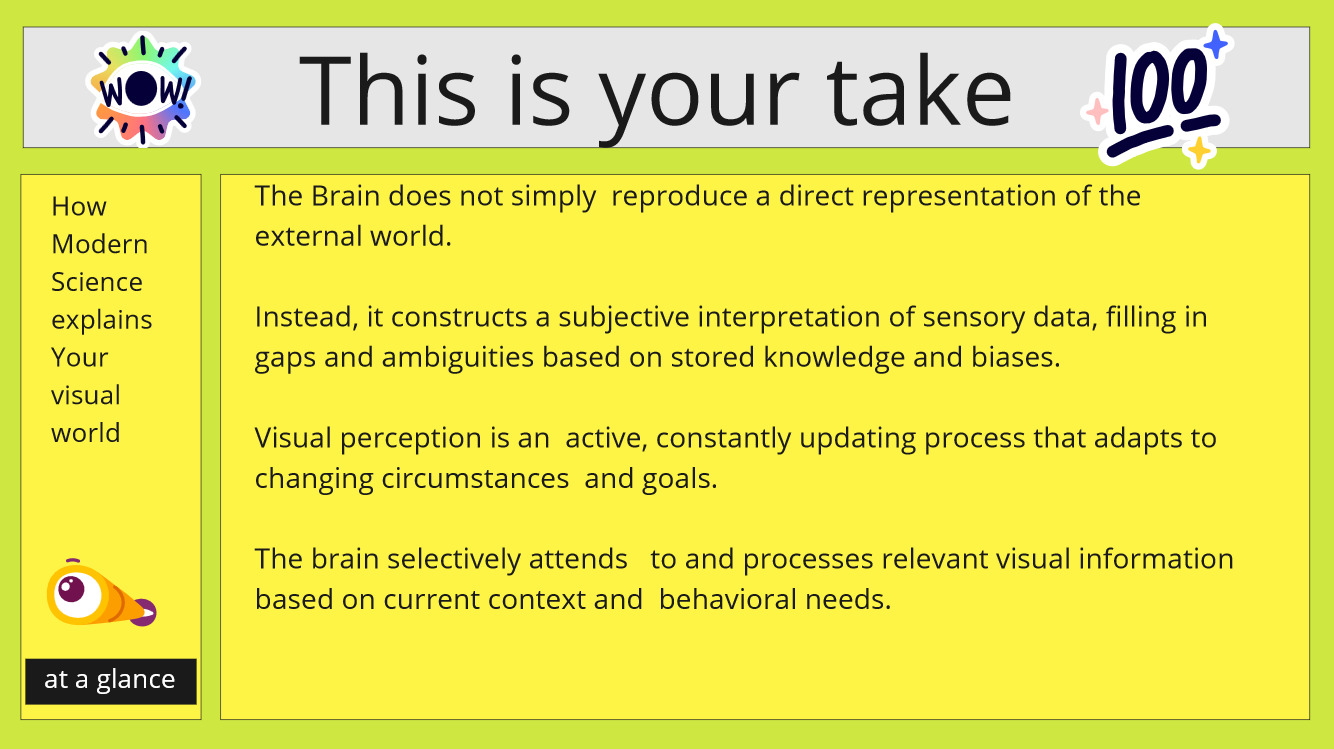 WOW!

This is your take

100

How Modern Science explains Your visual world

at a glance

The Brain does not simply reproduce a direct representation of the external world.

Instead, it constructs a subjective interpretation of sensory data, filling in gaps and ambiguities based on stored knowledge and biases.

Visual perception is an active, constantly updating process that adapts to changing circumstances and goals.

The brain selectively attends to and processes relevant visual information based on current context and behavioral needs.